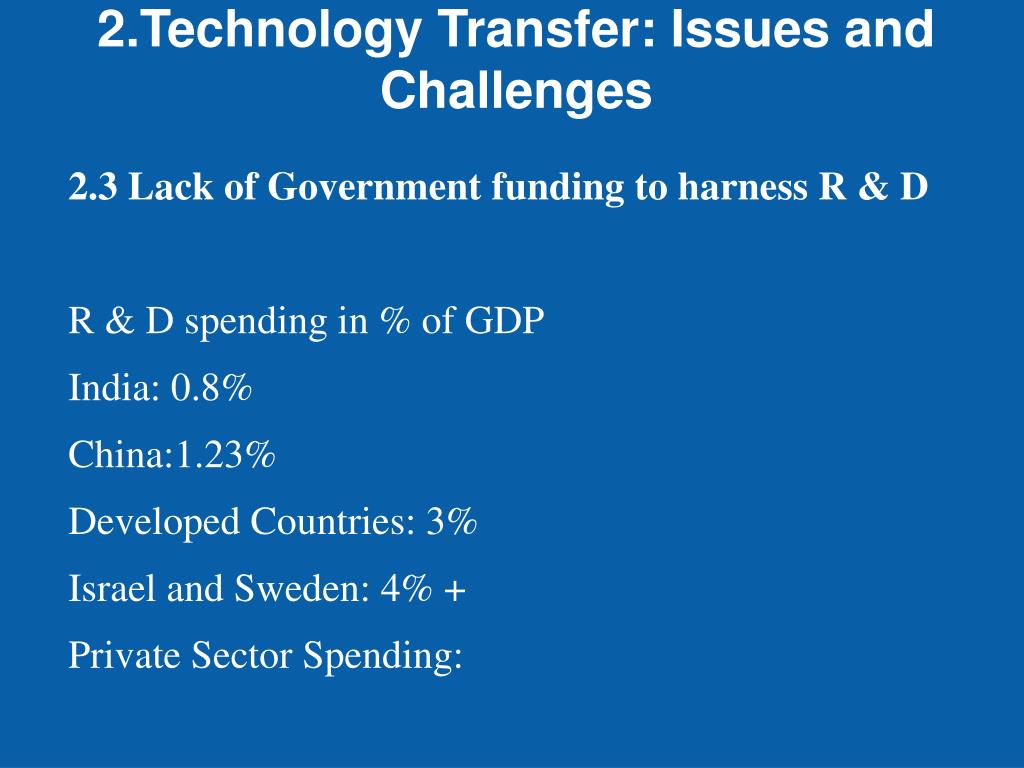 2.Technology Transfer: Issues and Challenges

2.3 Lack of Government funding to harness R & D

R & D spending in % of GDP

India: 0.8%

China:1.23%

Developed Countries: 3%

Israel and Sweden: 4% +

Private Sector Spending: